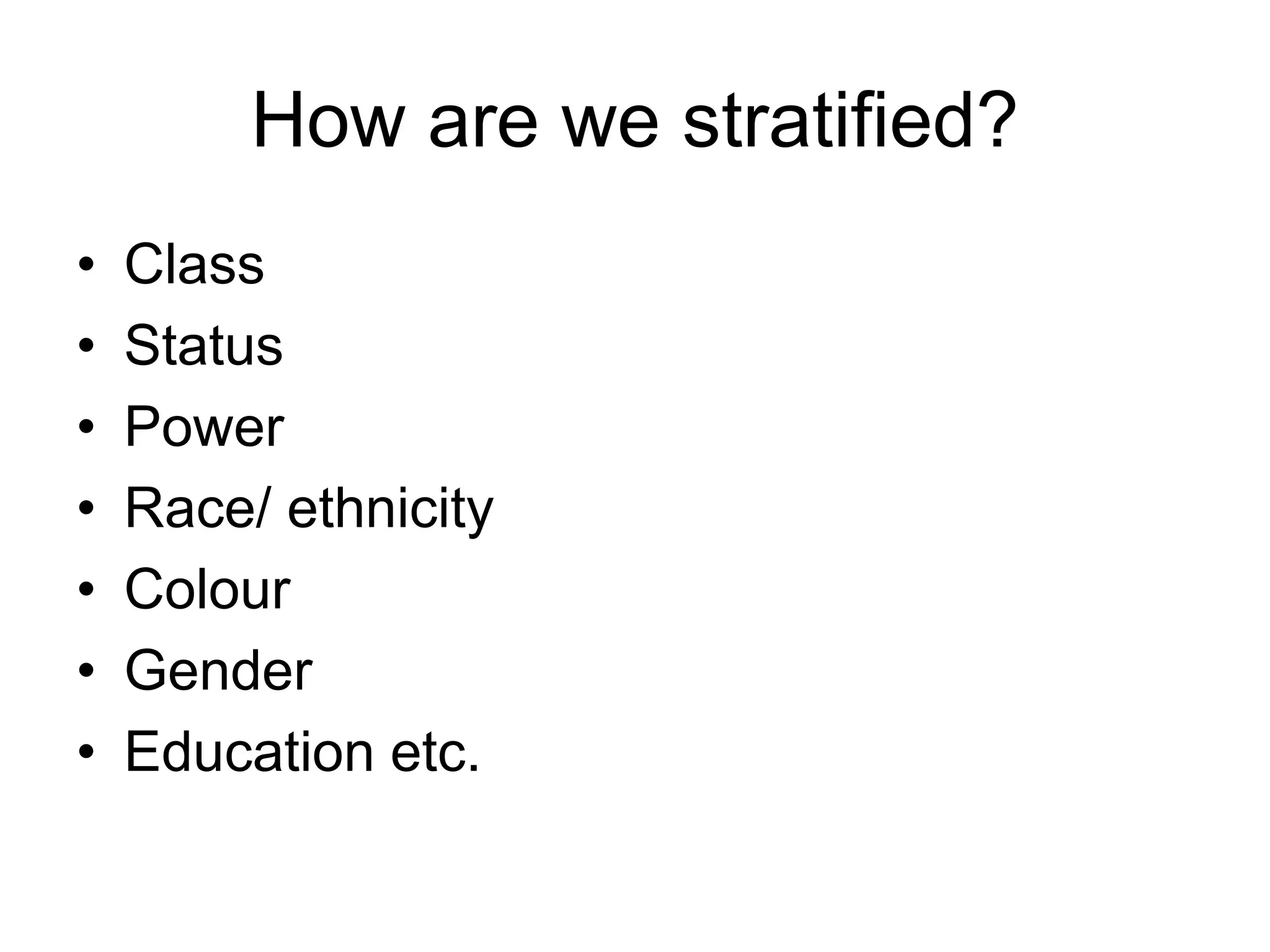 How are we stratified?

• Class
• Status
• Power
• Race/ ethnicity
• Colour
• Gender
• Education etc.